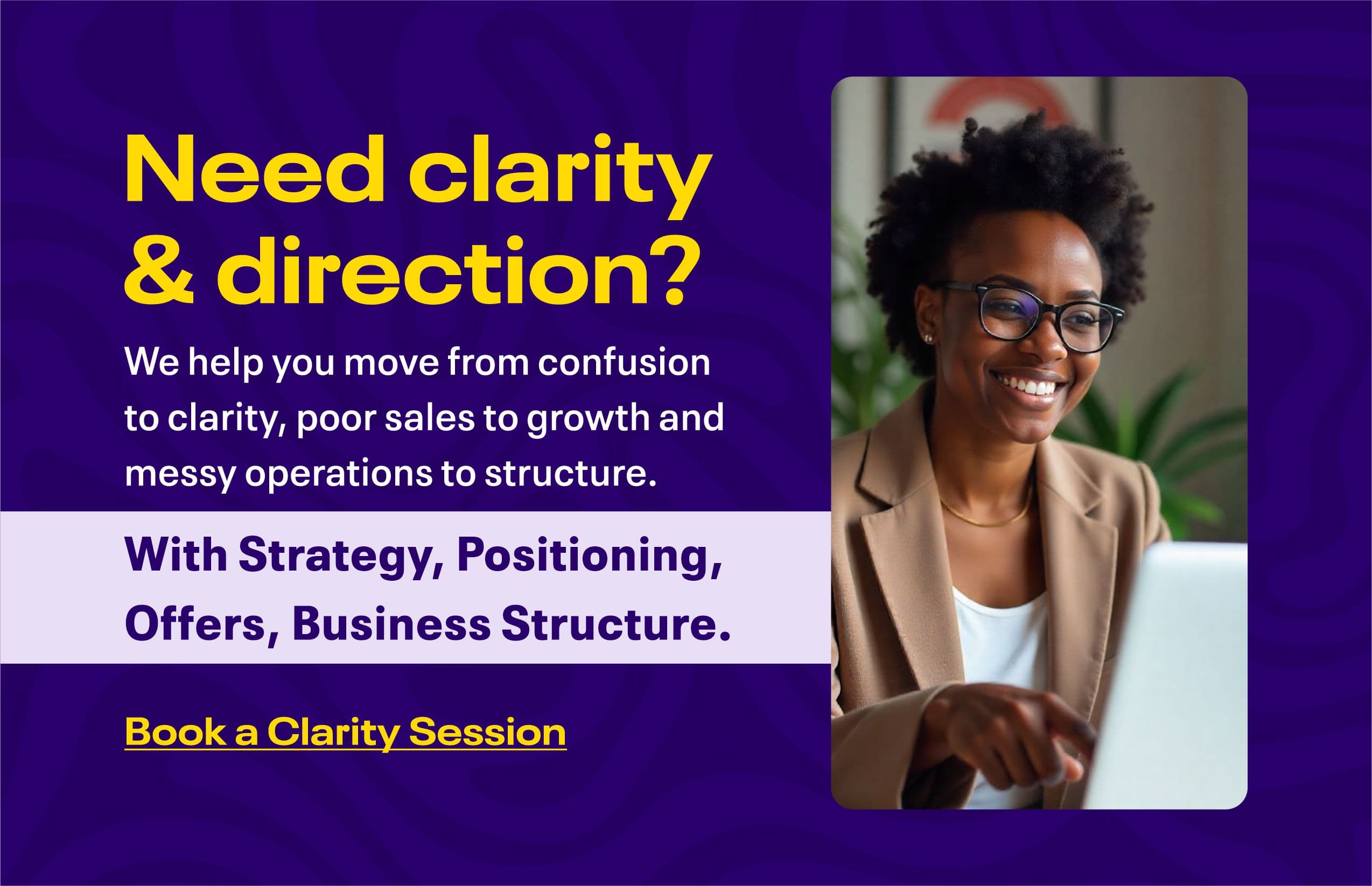 Need clarity & direction?

We help you move from confusion to clarity, poor sales to growth and messy operations to structure.

With Strategy, Positioning, Offers, Business Structure.

Book a Clarity Session